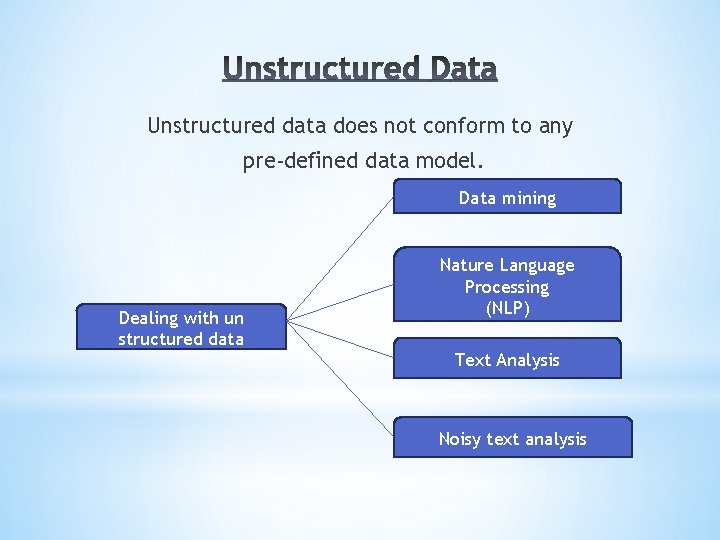 Unstructured Data

Unstructured data does not conform to any pre-defined data model.

Dealing with un structured data

Data mining

Nature Language Processing (NLP)

Text Analysis

Noisy text analysis